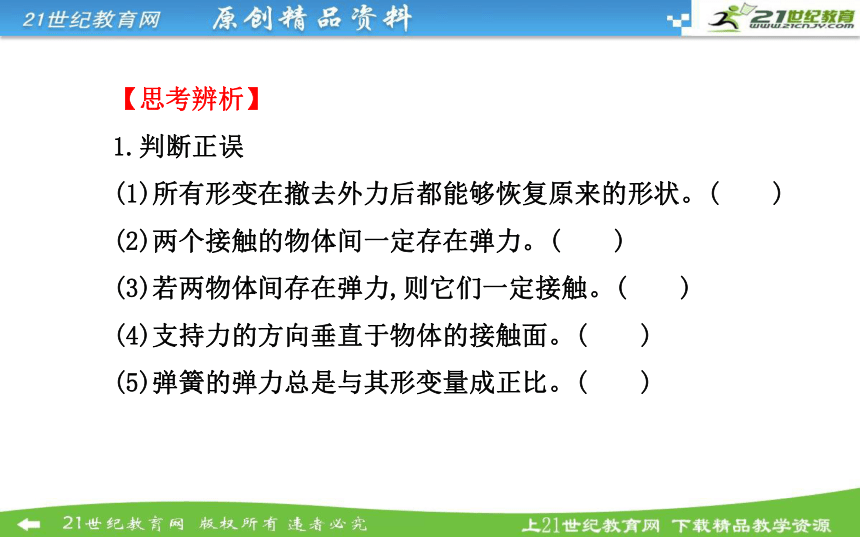 21世纪教育网 原创精品资料

21世纪教育
www.21cnjy.com

【思考辨析】

1.判断正误

(1)所有形变在撤去外力后都能够恢复原来的形状。(　　)

(2)两个接触的物体间一定存在弹力。(　　)

(3)若两物体间存在弹力,则它们一定接触。(　　)

(4)支持力的方向垂直于物体的接触面。(　　)

(5)弹簧的弹力总是与其形变量成正比。(　　)

21世纪教育网 版权所有 违者必究　　上21世纪教育网 下载精品教学资源